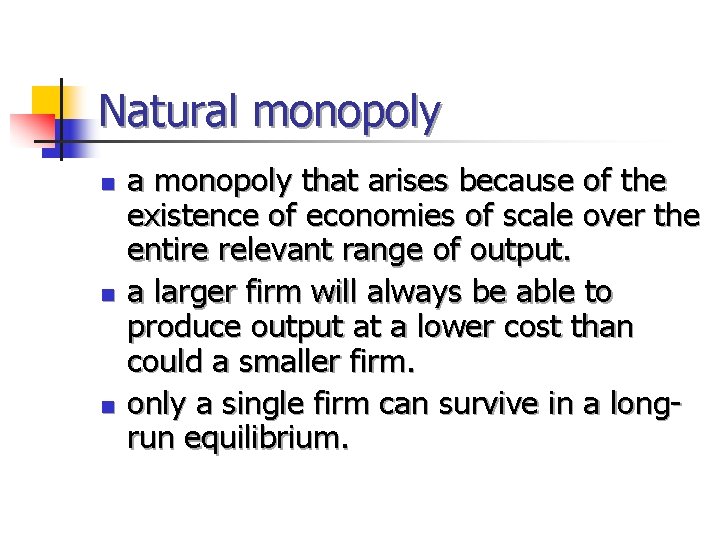 Natural monopoly

- a monopoly that arises because of the existence of economies of scale over the entire relevant range of output.
- a larger firm will always be able to produce output at a lower cost than could a smaller firm.
- only a single firm can survive in a long-run equilibrium.